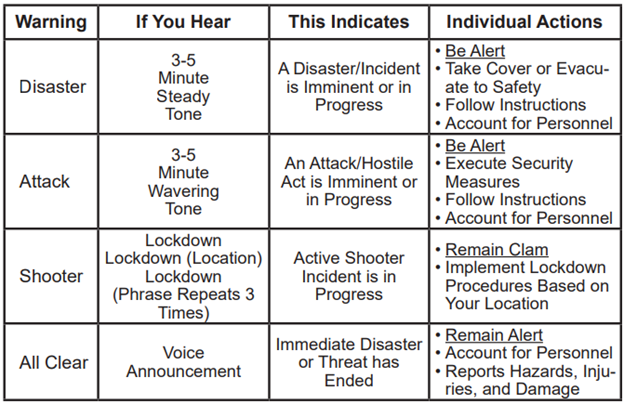 | Warning | If You Hear | This Indicates | Individual Actions |
|---|---|---|---|
| Disaster | 3-5 Minute Steady Tone | A Disaster/Incident is Imminent or in Progress | • Be Alert • Take Cover or Evacuate to Safety • Follow Instructions • Account for Personnel |
| Attack | 3-5 Minute Wavering Tone | An Attack/Hostile Act is Imminent or in Progress | • Be Alert • Execute Security Measures • Follow Instructions • Account for Personnel |
| Shooter | Lockdown Lockdown (Location) Lockdown (Phrase Repeats 3 Times) | Active Shooter Incident is in Progress | • Remain Clam • Implement Lockdown Procedures Based on Your Location |
| All Clear | Voice Announcement | Immediate Disaster or Threat has Ended | • Remain Alert • Account for Personnel • Reports Hazards, Injuries, and Damage |